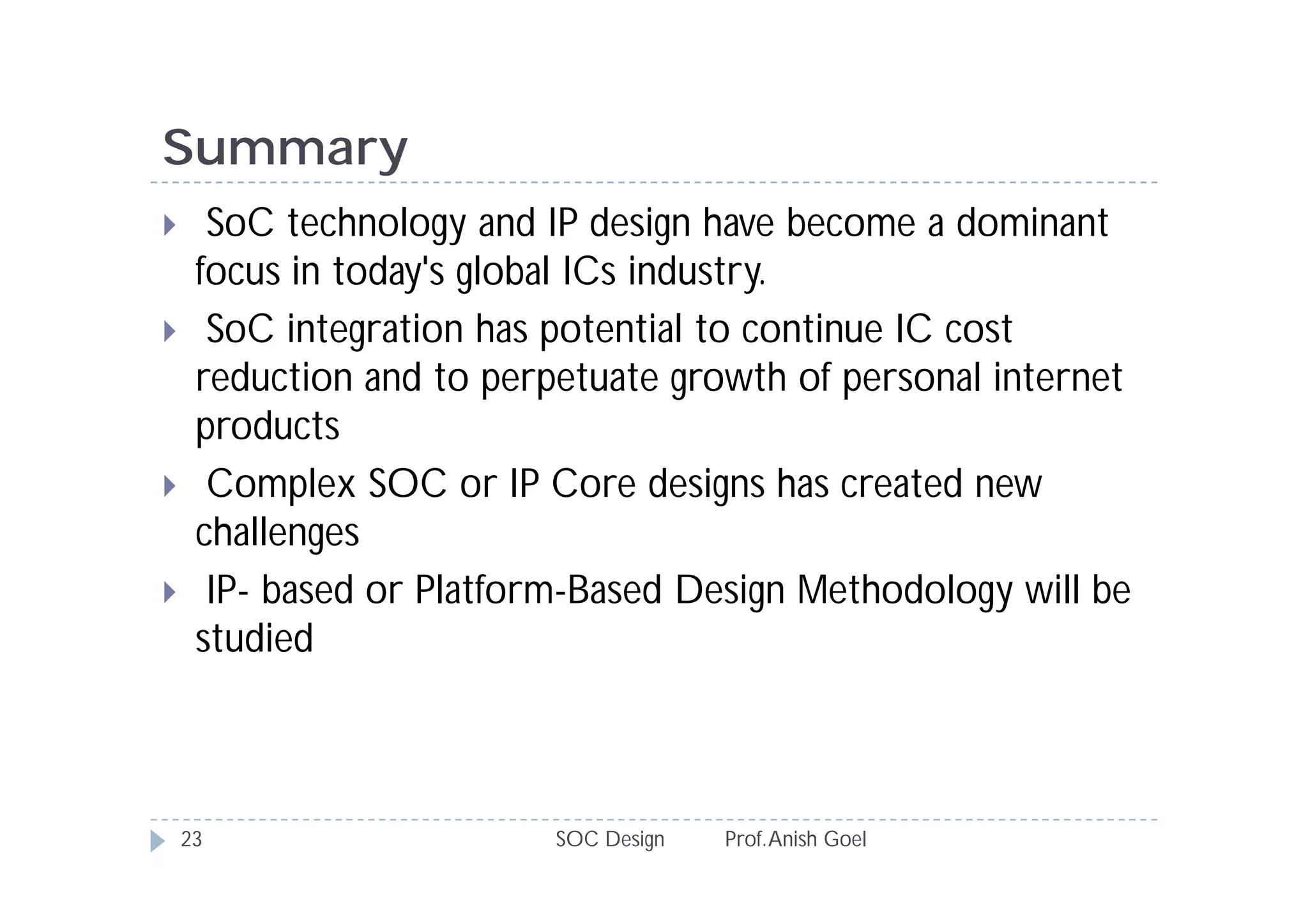 Summary

SoC technology and IP design have become a dominant focus in today's global ICs industry.

SoC integration has potential to continue IC cost reduction and to perpetuate growth of personal internet products

Complex SOC or IP Core designs has created new challenges

IP- based or Platform-Based Design Methodology will be studied

23 SOC Design Prof.Anish Goel